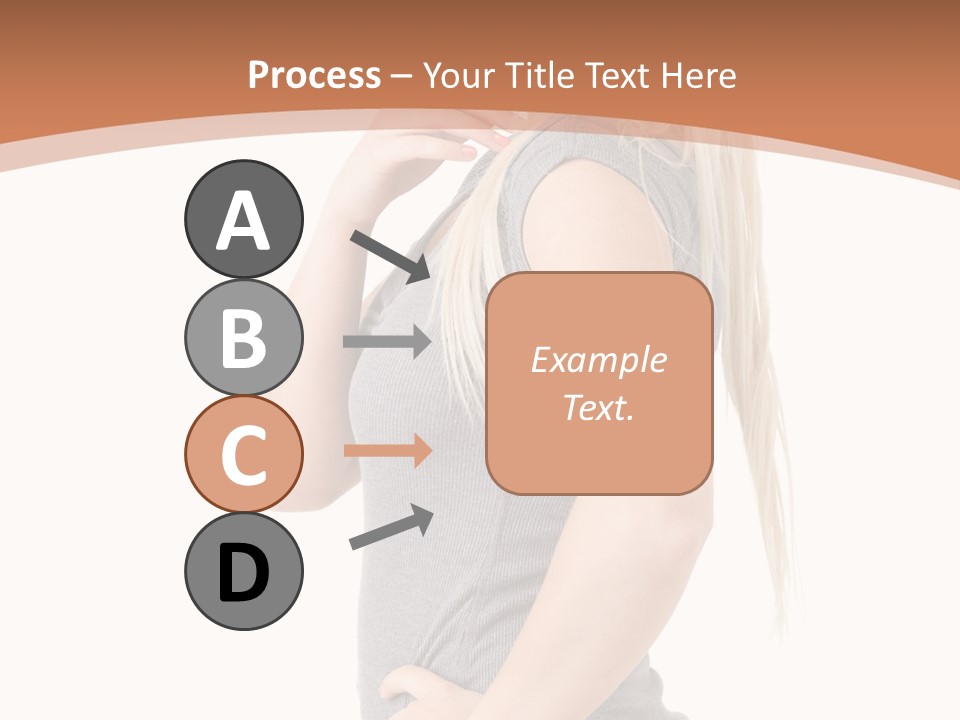 Process – Your Title Text Here

A

B

C

D

Example Text.